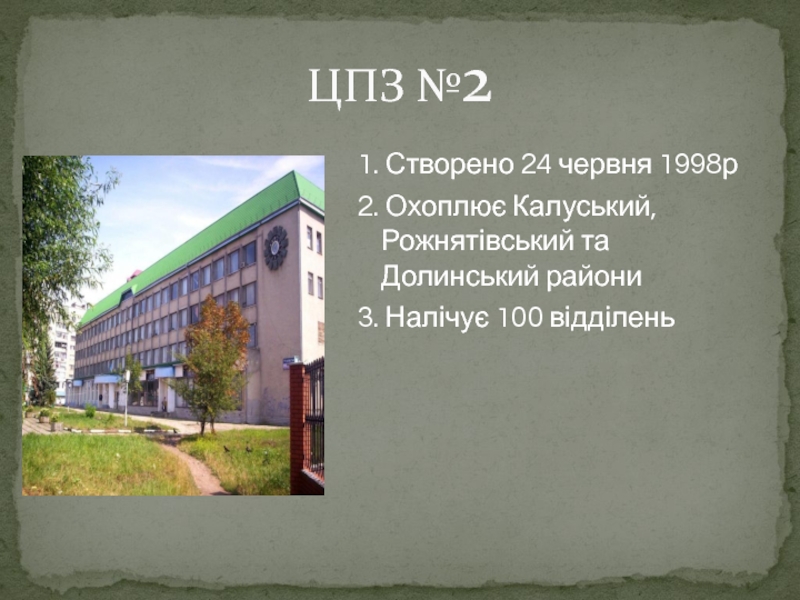 ЦПЗ №2

1. Створено 24 червня 1998р

2. Охоплює Калуський, Рожнятівський та Долинський райони

3. Налічує 100 відділень